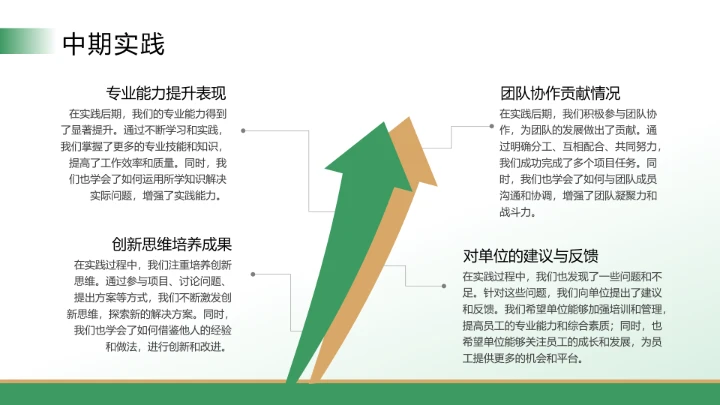 中期实践

专业能力提升表现

在实践后期，我们的专业能力得到了显著提升。通过不断学习和实践，我们掌握了更多的专业技能和知识，提高了工作效率和质量。同时，我们也学会了如何运用所学知识解决实际问题，增强了实践能力。

创新思维培养成果

在实践过程中，我们注重培养创新思维。通过参与项目、讨论问题、提出方案等方式，我们不断激发创新思维，探索新的解决方案。同时，我们也学会了如何借鉴他人的经验和做法，进行创新和改进。

团队协作贡献情况

在实践后期，我们积极参与团队协作，为团队的发展做出了贡献。通过明确分工、互相配合、共同努力，我们成功完成了多个项目任务。同时，我们也学会了如何与团队成员沟通和协调，增强了团队凝聚力和战斗力。

对单位的建议与反馈

在实践过程中，我们也发现了一些问题和不足。针对这些问题，我们向单位提出了建议和反馈。我们希望单位能够加强培训和管理，提高员工的专业能力和综合素质；同时，也希望单位能够关注员工的成长和发展，为员工提供更多的机会和平台。